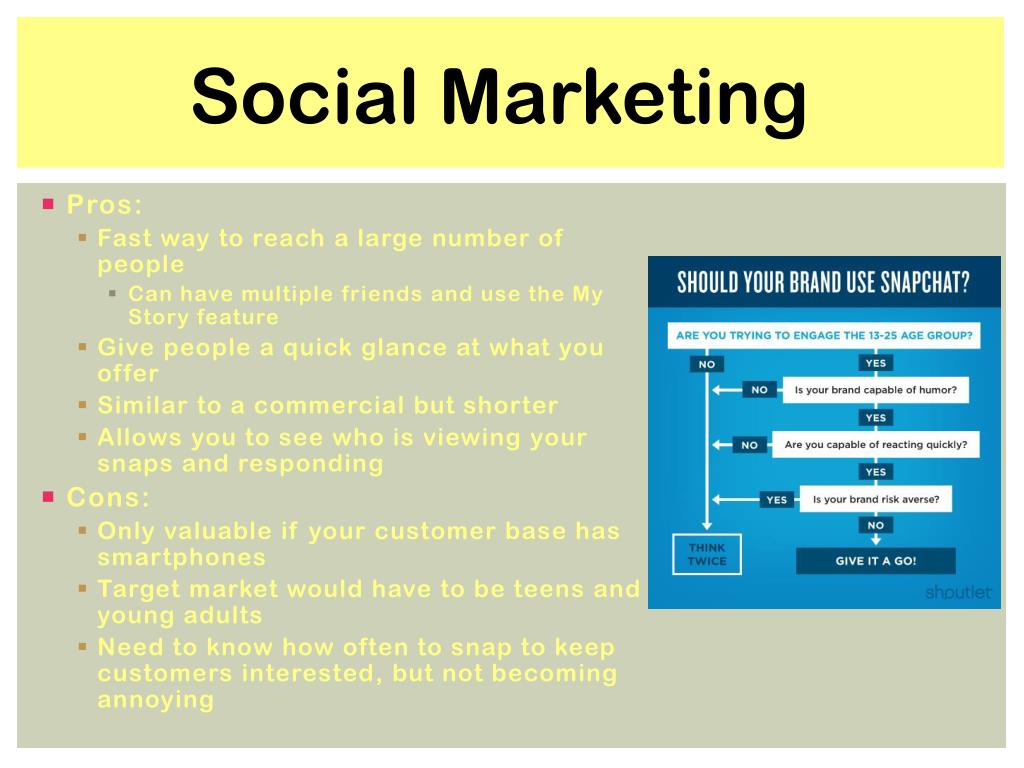 Social Marketing

Pros:
Fast way to reach a large number of people
Can have multiple friends and use the My Story feature
Give people a quick glance at what you offer
Similar to a commercial but shorter
Allows you to see who is viewing your snaps and responding

Cons:
Only valuable if your customer base has smartphones
Target market would have to be teens and young adults
Need to know how often to snap to keep customers interested, but not becoming annoying

SHOULD YOUR BRAND USE SNAPCHAT?

ARE YOU TRYING TO ENGAGE THE 13-25 AGE GROUP?

NO

YES

NO

Is your brand capable of humor?

YES

NO

Are you capable of reacting quickly?

YES

YES

Is your brand risk averse?

NO

THINK TWICE

GIVE IT A GO!

shoutlet